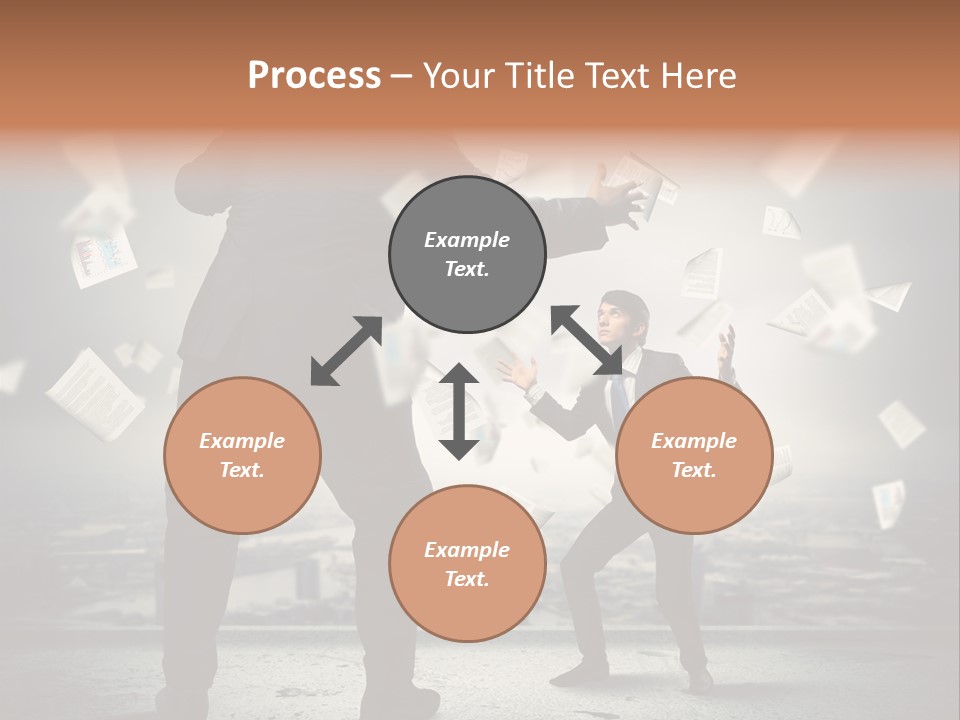 Process – Your Title Text Here

Example Text.

Example Text.

Example Text.

Example Text.